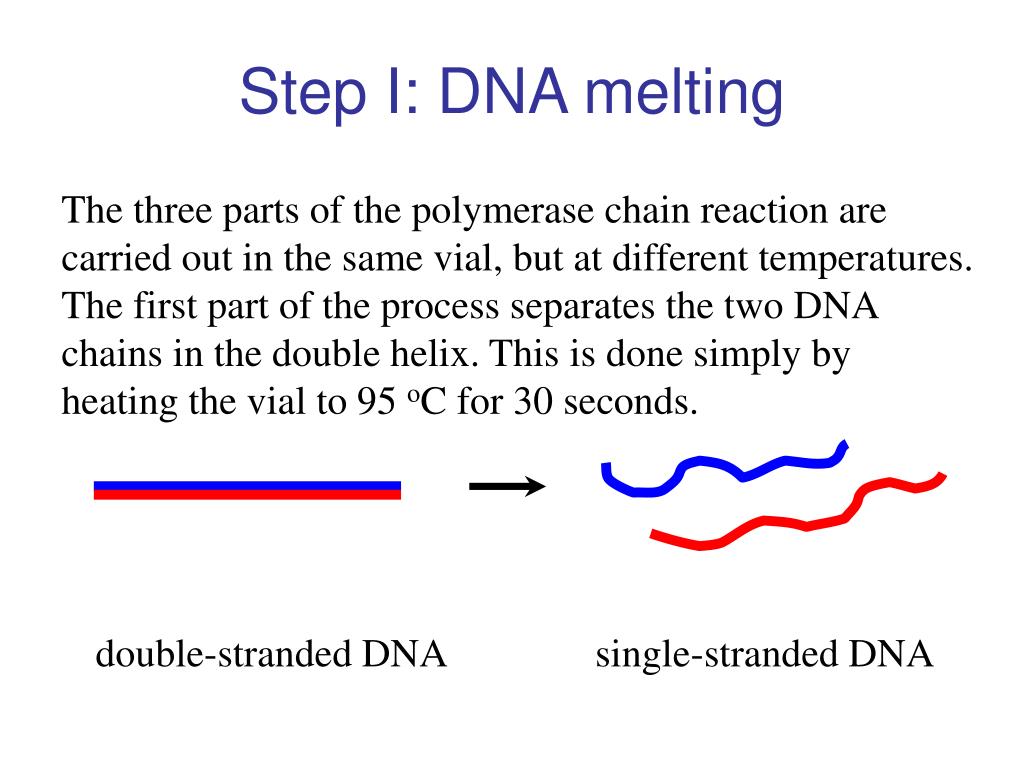 Step I: DNA melting

The three parts of the polymerase chain reaction are carried out in the same vial, but at different temperatures. The first part of the process separates the two DNA chains in the double helix. This is done simply by heating the vial to 95 $^{o}$C for 30 seconds.

double-stranded DNA

single-stranded DNA